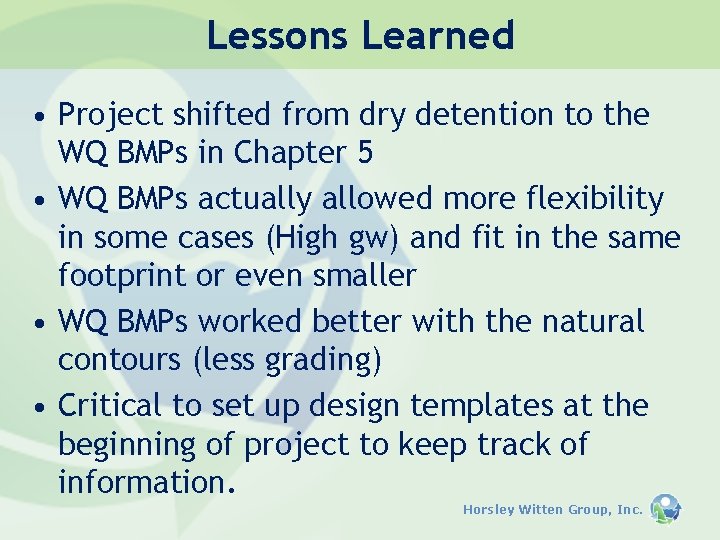 Lessons Learned

• Project shifted from dry detention to the WQ BMPs in Chapter 5

• WQ BMPs actually allowed more flexibility in some cases (High gw) and fit in the same footprint or even smaller

• WQ BMPs worked better with the natural contours (less grading)

• Critical to set up design templates at the beginning of project to keep track of information.

Horsley Witten Group, Inc.